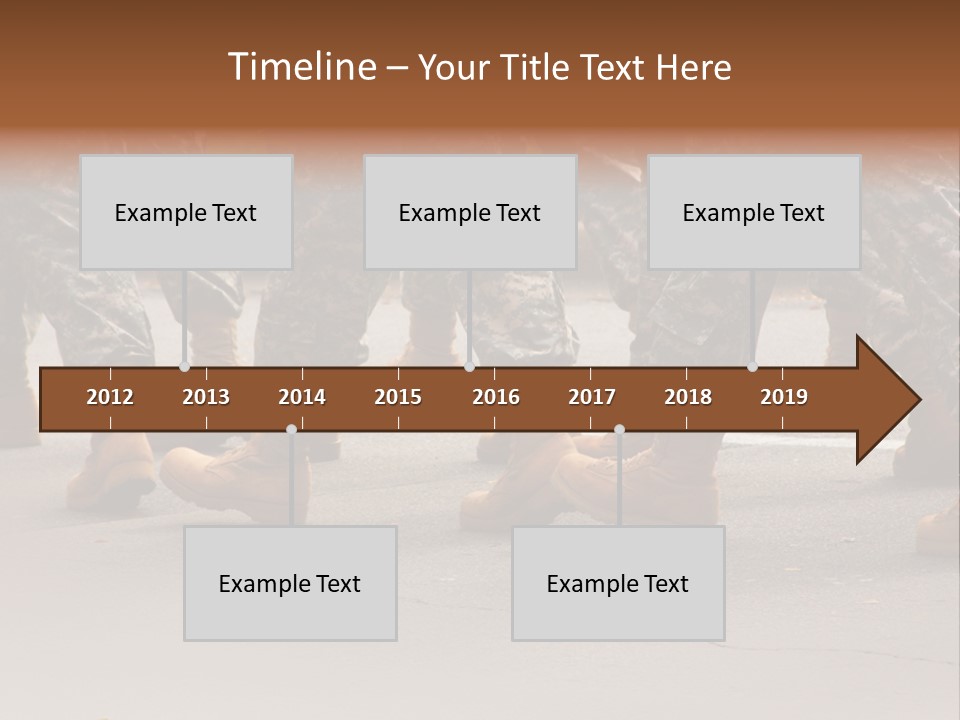 Timeline – Your Title Text Here

Example Text

Example Text

Example Text

2012 2013 2014 2015 2016 2017 2018 2019

Example Text

Example Text